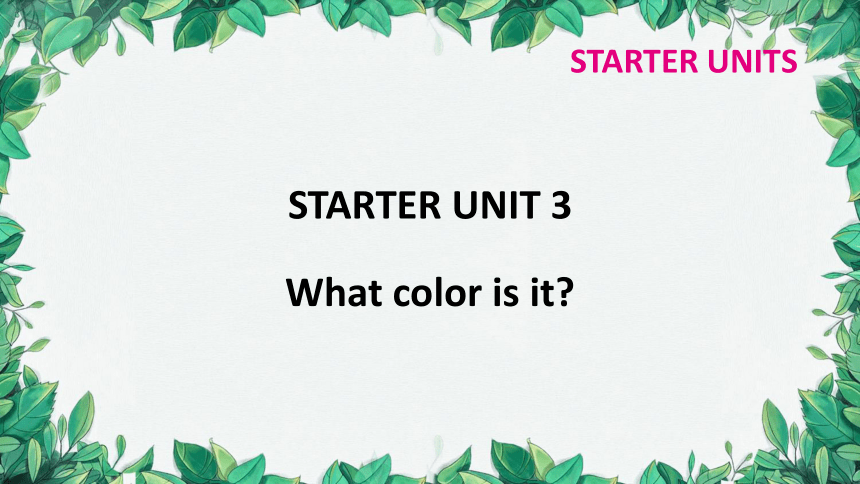 STARTER UNITS

STARTER UNIT 3

What color is it?